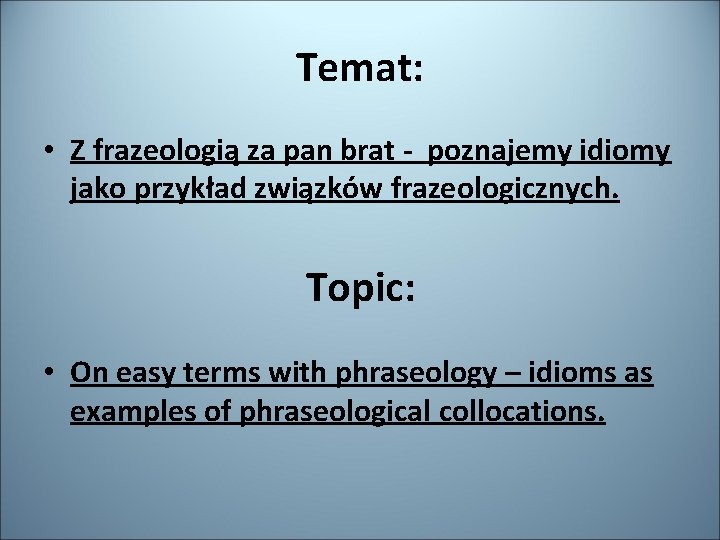 Temat:

• Z frazeologią za pan brat - poznajemy idiomy jako przykład związków frazeologicznych.

Topic:

• On easy terms with phraseology – idioms as examples of phraseological collocations.